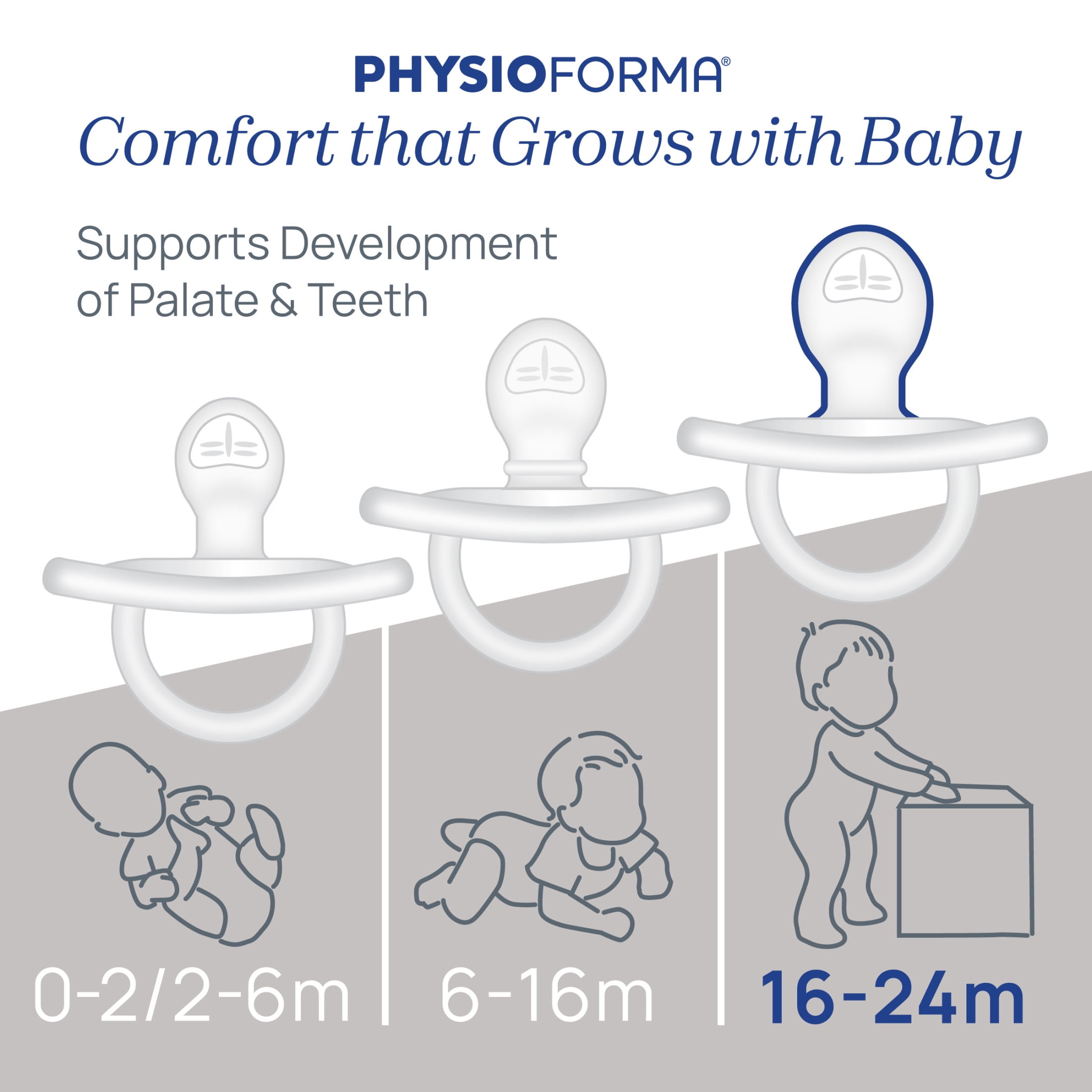 PHYSIOFORMA®
Comfort that Grows with Baby

Supports Development of Palate & Teeth

0-2/2-6m

6-16m

16-24m